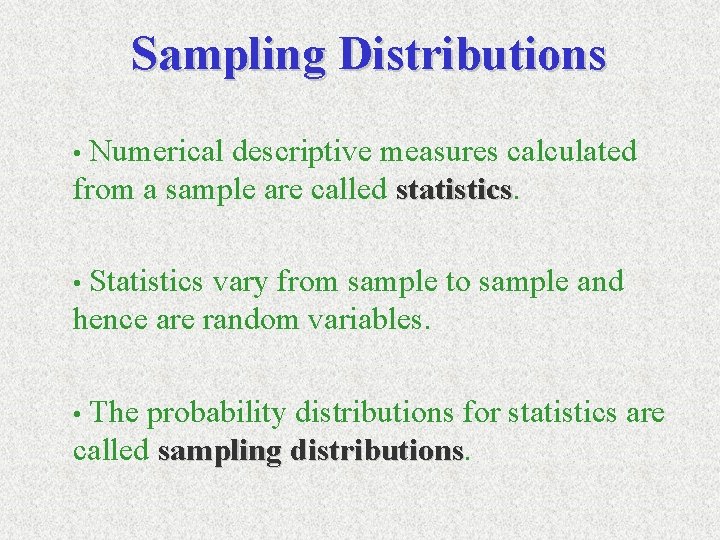 Sampling Distributions

• Numerical descriptive measures calculated from a sample are called statistics.

• Statistics vary from sample to sample and hence are random variables.

• The probability distributions for statistics are called sampling distributions.